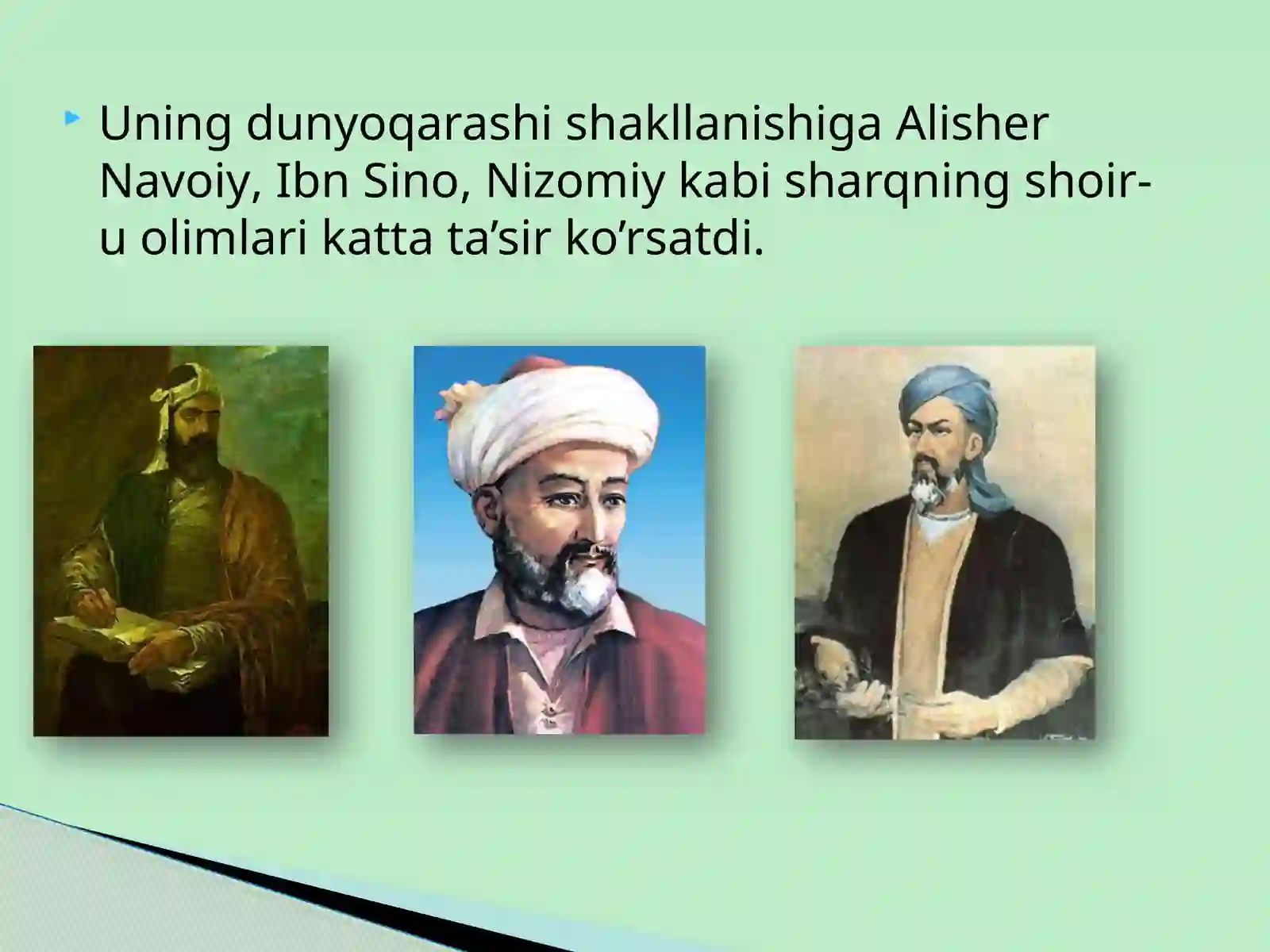 Uning dunyoqarashi shakllanishiga Alisher Navoiy, Ibn Sino, Nizomiy kabi sharqning shoir-u olimlari katta ta’sir ko’rsatdi.